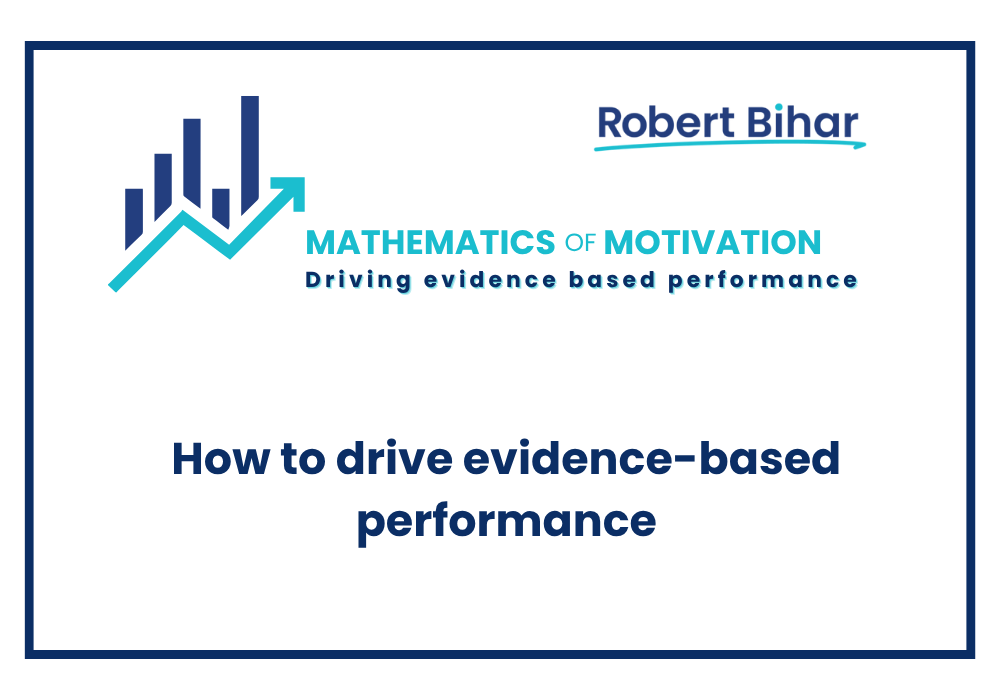 Robert Bihar

MATHEMATICS OF MOTIVATION
Driving evidence based performance

How to drive evidence-based performance